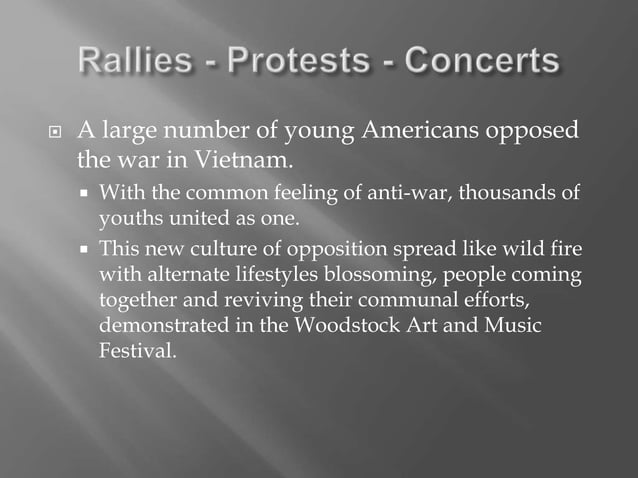 Rallies - Protests - Concerts

A large number of young Americans opposed the war in Vietnam.

With the common feeling of anti-war, thousands of youths united as one.

This new culture of opposition spread like wild fire with alternate lifestyles blossoming, people coming together and reviving their communal efforts, demonstrated in the Woodstock Art and Music Festival.